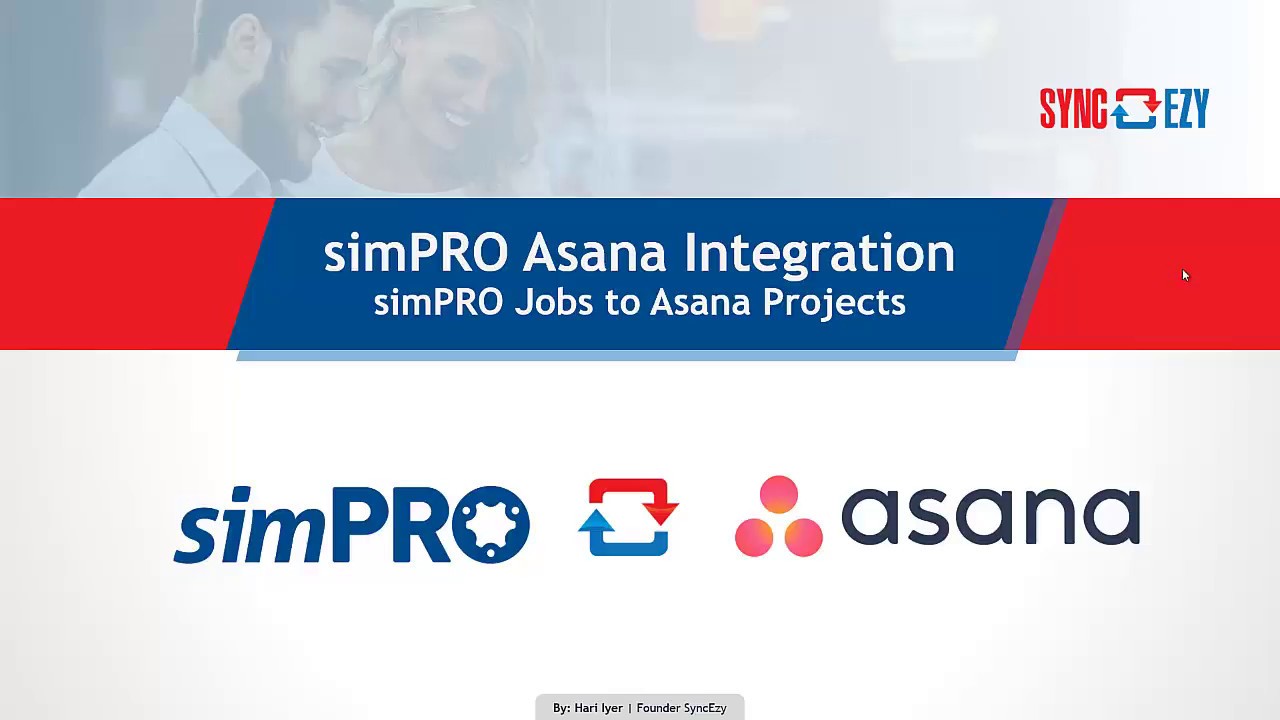 SYNC EZY

simPRO Asana Integration
simPRO Jobs to Asana Projects

simPRO

asana

By: Hari Iyer | Founder SyncEzy